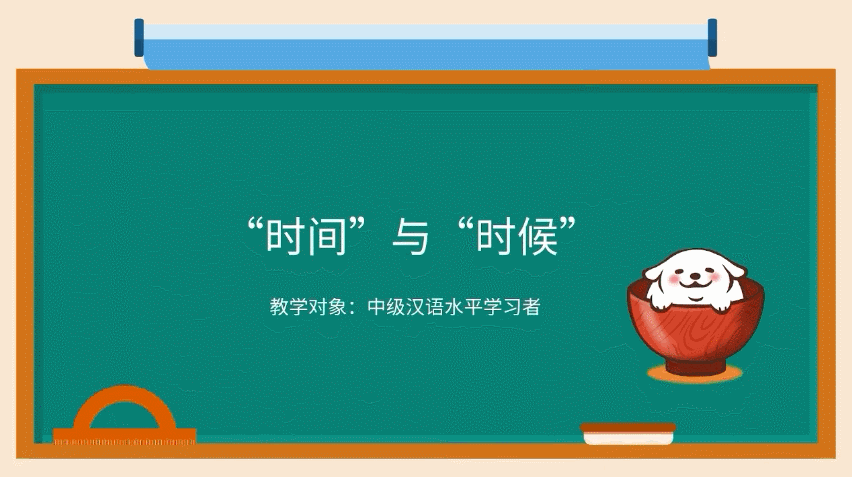 “时间”与“时候”

教学对象：中级汉语水平学习者